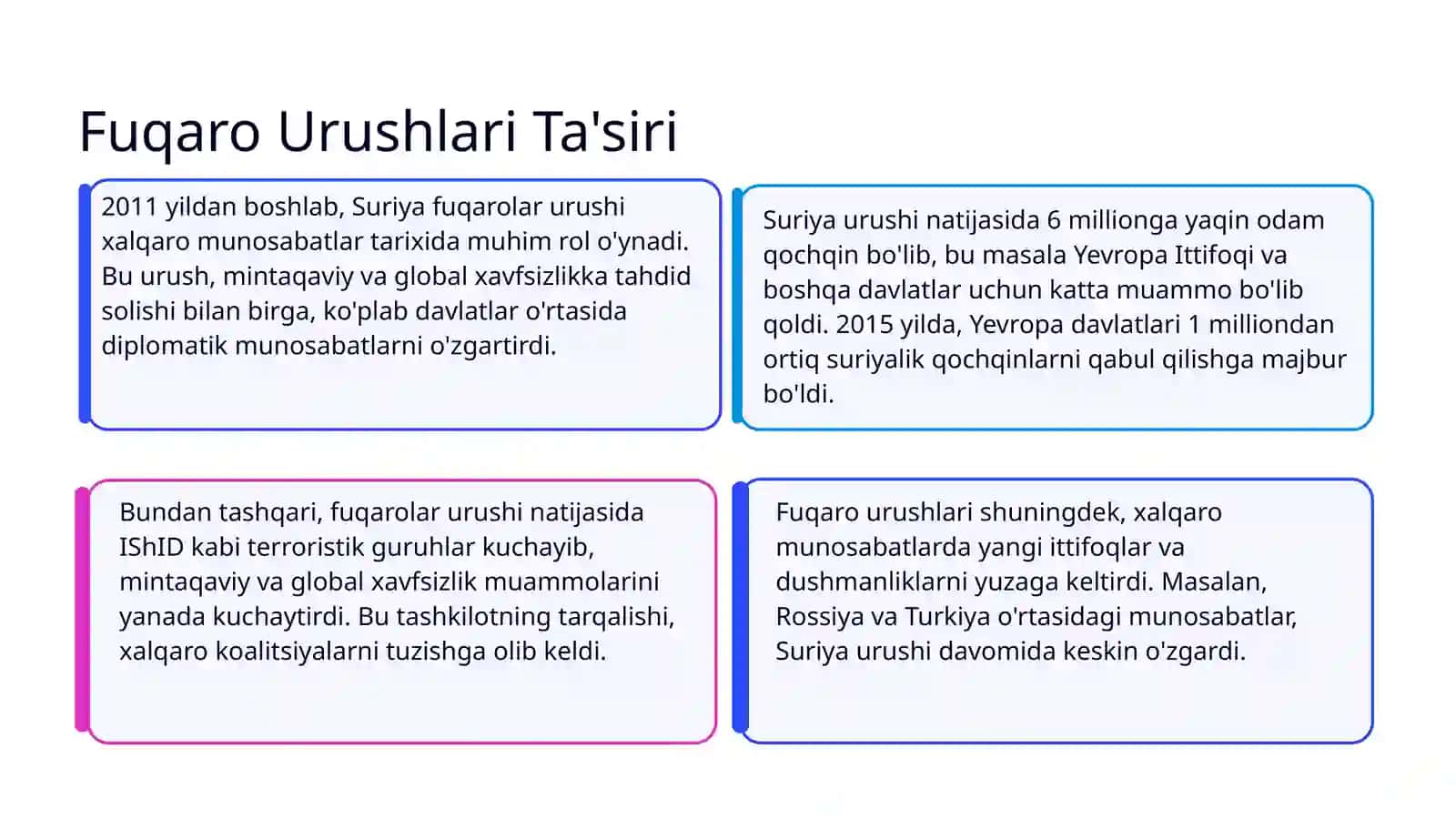 Fuqaro Urushlari Ta'siri

2011 yildan boshlab, Suriya fuqarolar urushi xalqaro munosabatlar tarixida muhim rol o'ynadi. Bu urush, mintaqaviy va global xavfsizlikka tahdid solishi bilan birga, ko'plab davlatlar o'rtasida diplomatik munosabatlarni o'zgartirdi.

Suriya urushi natijasida 6 millionga yaqin odam qochqin bo'lib, bu masala Yevropa Ittifoqi va boshqa davlatlar uchun katta muammo bo'lib qoldi. 2015 yilda, Yevropa davlatlari 1 milliondan ortiq suriyalik qochqinlarni qabul qilishga majbur bo'ldi.

Bundan tashqari, fuqarolar urushi natijasida IShID kabi terroristik guruhlar kuchayib, mintaqaviy va global xavfsizlik muammolarini yanada kuchaytirdi. Bu tashkilotning tarqalishi, xalqaro koalitsiyalarni tuzishga olib keldi.

Fuqaro urushlari shuningdek, xalqaro munosabatlarda yangi ittifoqlar va dushmanliklarni yuzaga keltirdi. Masalan, Rossiya va Turkiya o'rtasidagi munosabatlar, Suriya urushi davomida keskin o'zgardi.